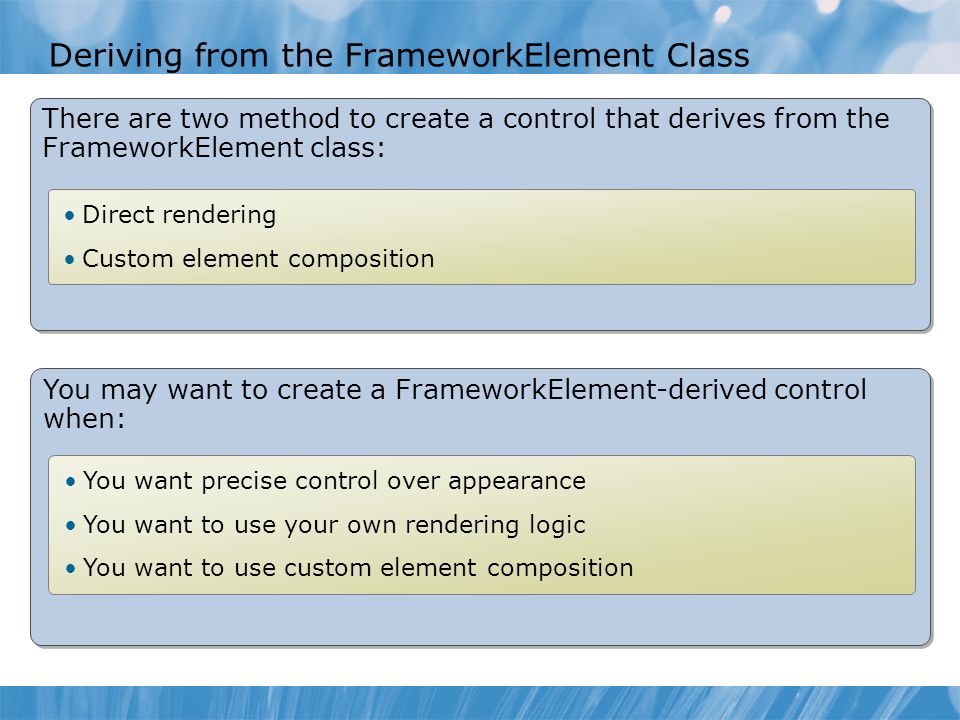 Deriving from the FrameworkElement Class

There are two method to create a control that derives from the FrameworkElement class:

• Direct rendering
• Custom element composition

You may want to create a FrameworkElement-derived control when:

• You want precise control over appearance
• You want to use your own rendering logic
• You want to use custom element composition